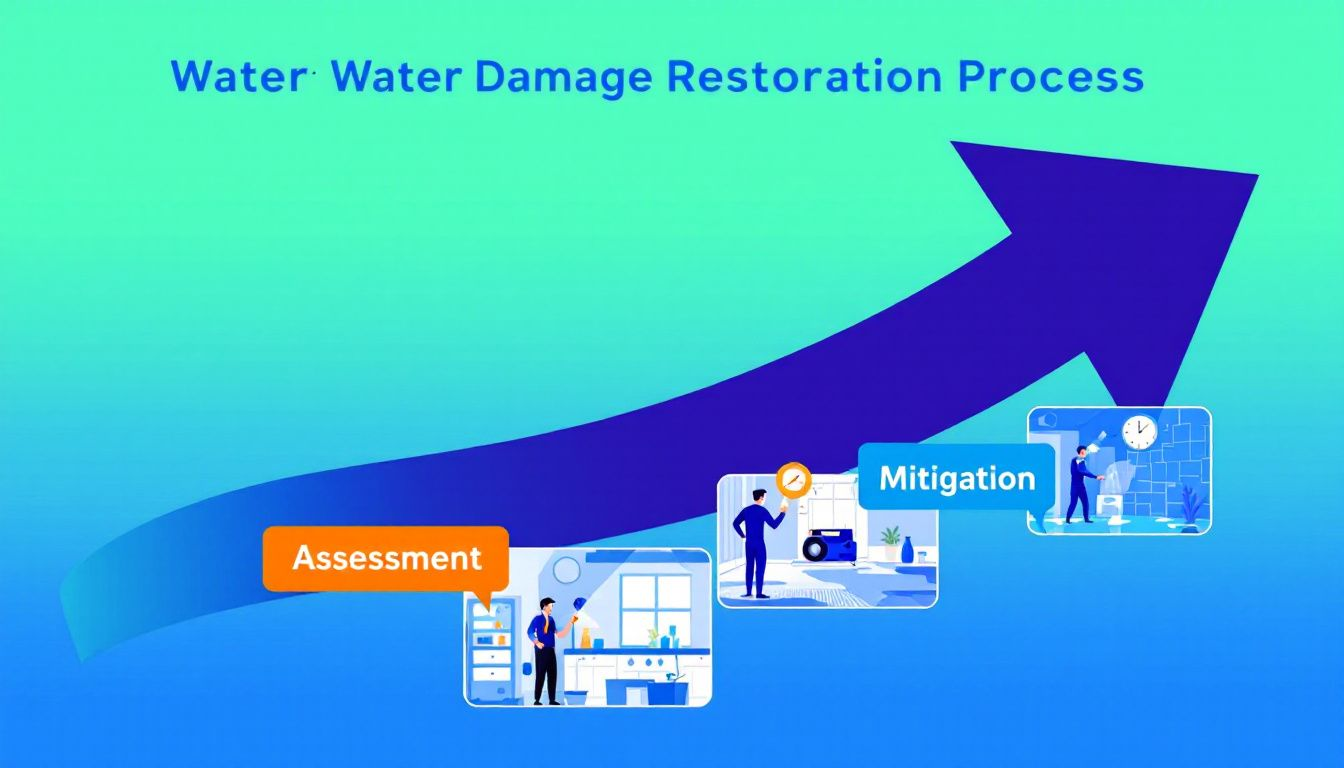 Water· Water Damage Restoration Process

Assessment

Mitigation